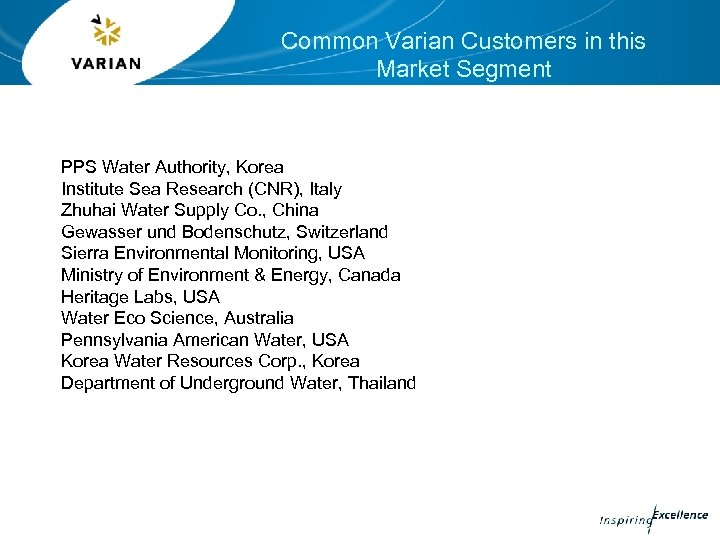 VARIAN

Common Varian Customers in this Market Segment

PPS Water Authority, Korea
Institute Sea Research (CNR), Italy
Zhuhai Water Supply Co., China
Gewasser und Bodenschutz, Switzerland
Sierra Environmental Monitoring, USA
Ministry of Environment & Energy, Canada
Heritage Labs, USA
Water Eco Science, Australia
Pennsylvania American Water, USA
Korea Water Resources Corp., Korea
Department of Underground Water, Thailand

Inspiring Excellence